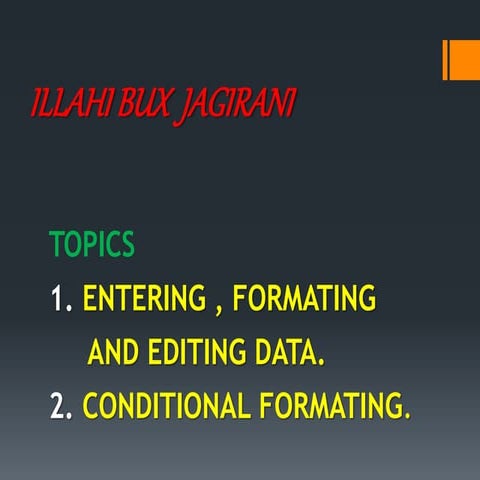 ILLAHI BUX JAGIRANI

TOPICS

1. ENTERING , FORMATING AND EDITING DATA.

2. CONDITIONAL FORMATING.